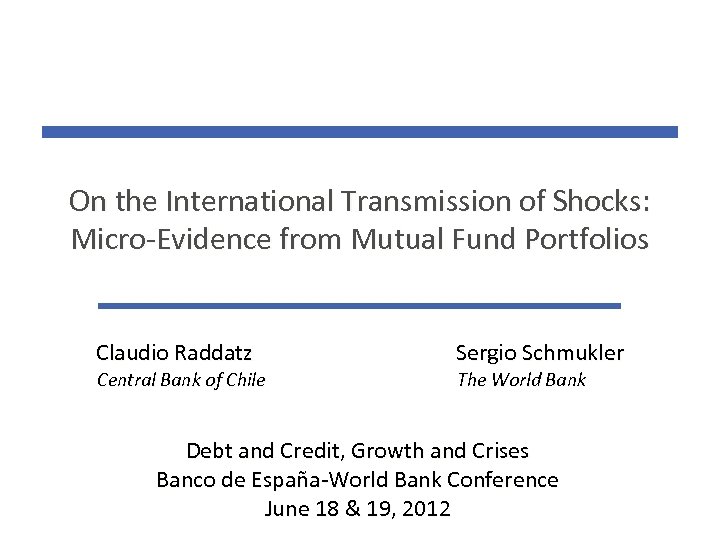 On the International Transmission of Shocks: Micro-Evidence from Mutual Fund Portfolios

Claudio Raddatz
Central Bank of Chile

Sergio Schmukler
The World Bank

Debt and Credit, Growth and Crises
Banco de España-World Bank Conference
June 18 & 19, 2012